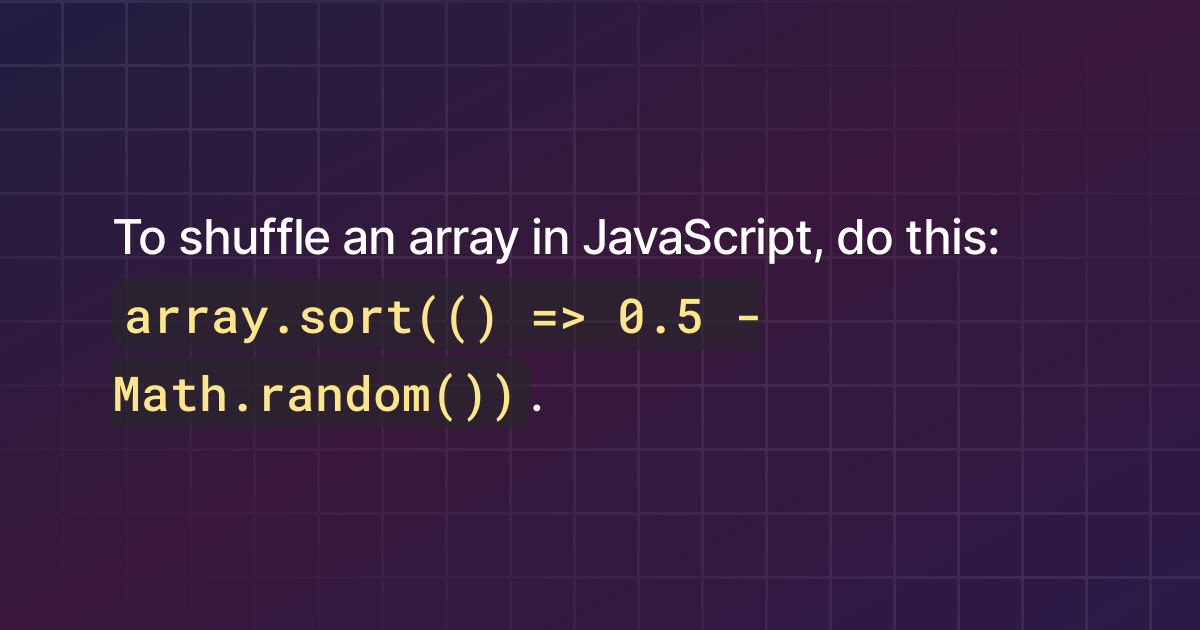 To shuffle an array in JavaScript, do this: array.sort(() => 0.5 - Math.random()).